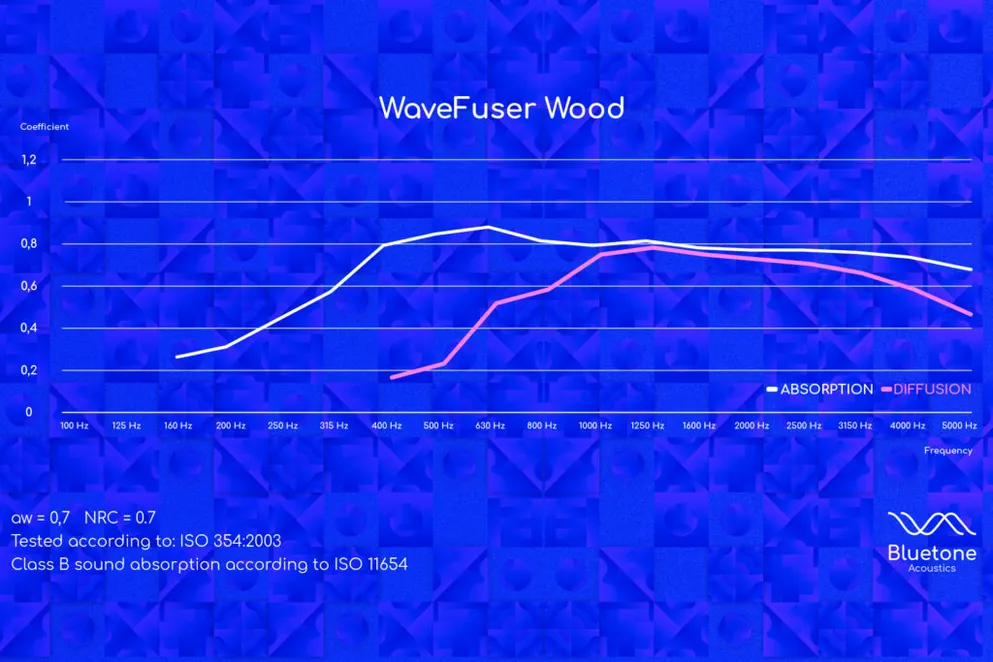 WaveFuser Wood

Coefficient

1,2
1
0,8
0,6
0,4
0,2
0

ABSORPTION DIFFUSION

100 Hz 125 Hz 160 Hz 200 Hz 250 Hz 315 Hz 400 Hz 500 Hz 630 Hz 800 Hz 1000 Hz 1250 Hz 1600 Hz 2000 Hz 2500 Hz 3150 Hz 4000 Hz 5000 Hz

Frequency

aw = 0,7 NRC = 0.7
Tested according to: ISO 354:2003
Class B sound absorption according to ISO 11654

Bluetone
Acoustics